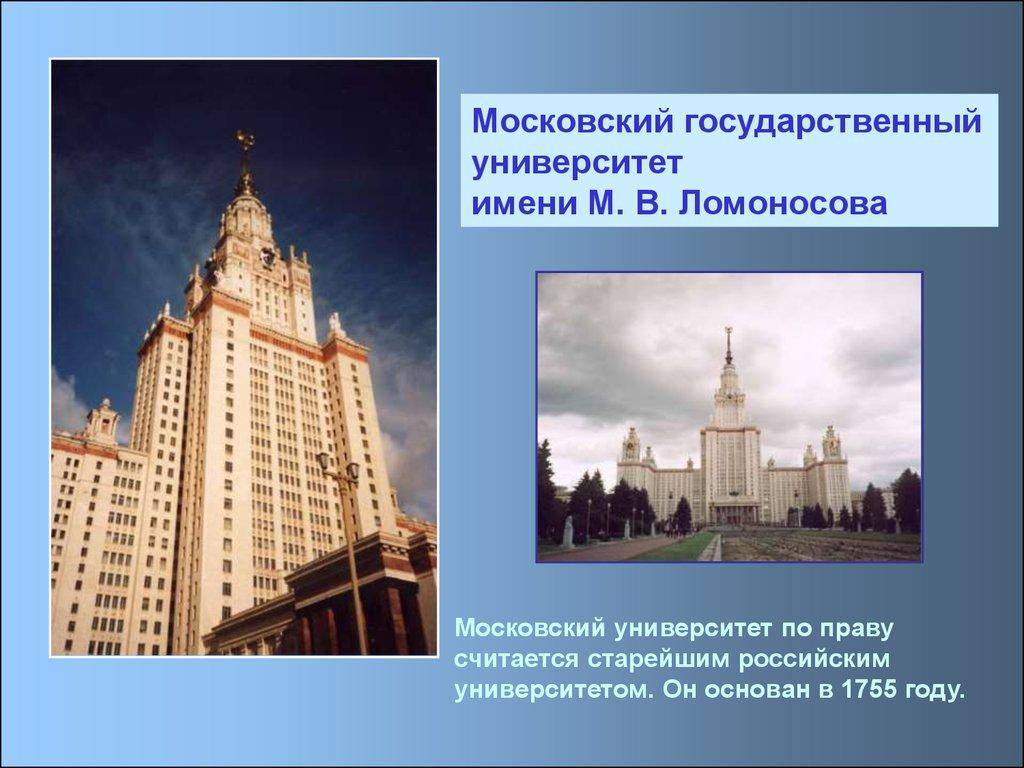 Московский государственный университет имени М. В. Ломоносова

Московский университет по праву считается старейшим российским университетом. Он основан в 1755 году.